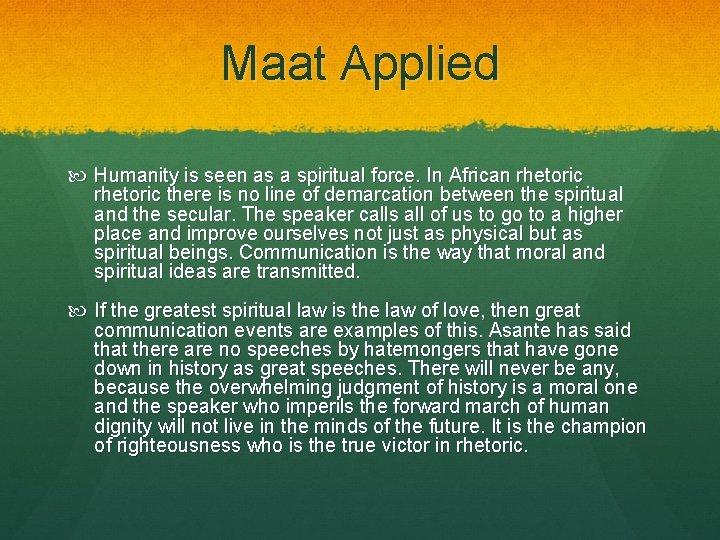 Maat Applied

Humanity is seen as a spiritual force. In African rhetoric rhetoric there is no line of demarcation between the spiritual and the secular. The speaker calls all of us to go to a higher place and improve ourselves not just as physical but as spiritual beings. Communication is the way that moral and spiritual ideas are transmitted.

If the greatest spiritual law is the law of love, then great communication events are examples of this. Asante has said that there are no speeches by hatemongers that have gone down in history as great speeches. There will never be any, because the overwhelming judgment of history is a moral one and the speaker who imperils the forward march of human dignity will not live in the minds of the future. It is the champion of righteousness who is the true victor in rhetoric.